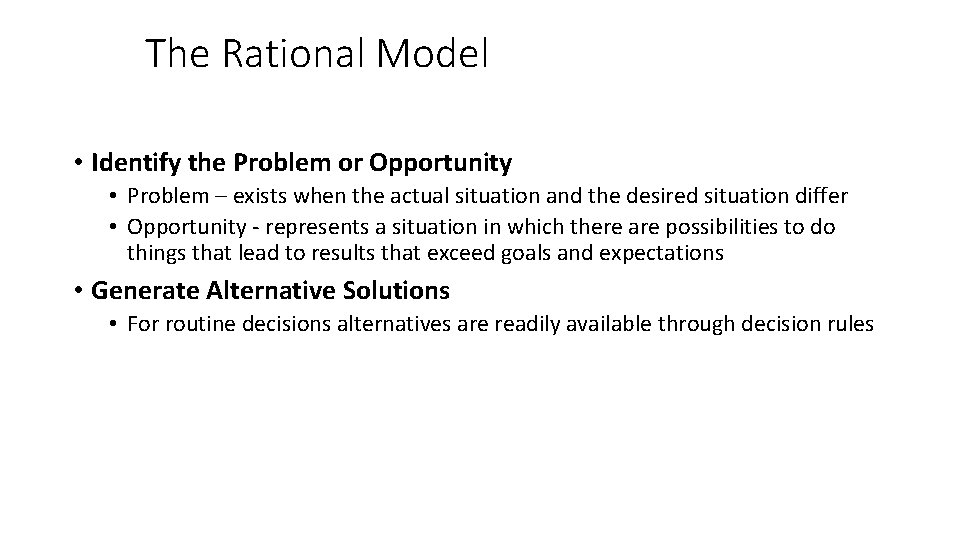 The Rational Model

• Identify the Problem or Opportunity
  • Problem – exists when the actual situation and the desired situation differ
  • Opportunity - represents a situation in which there are possibilities to do things that lead to results that exceed goals and expectations
• Generate Alternative Solutions
  • For routine decisions alternatives are readily available through decision rules